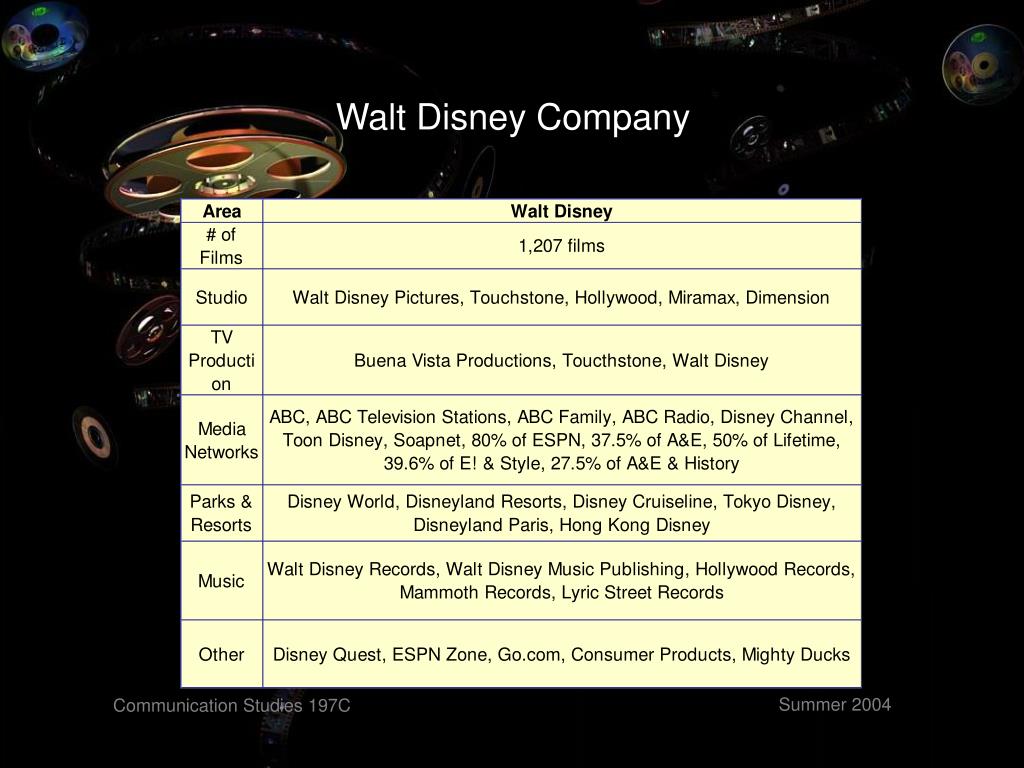 Walt Disney Company

| Area | Walt Disney |
|---|---|
| # of Films | 1,207 films |
| Studio | Walt Disney Pictures, Touchstone, Hollywood, Miramax, Dimension |
| TV Production | Buena Vista Productions, Toucthstone, Walt Disney |
| Media Networks | ABC, ABC Television Stations, ABC Family, ABC Radio, Disney Channel, Toon Disney, Soapnet, 80% of ESPN, 37.5% of A&E, 50% of Lifetime, 39.6% of E! & Style, 27.5% of A&E & History |
| Parks & Resorts | Disney World, Disneyland Resorts, Disney Cruiseline, Tokyo Disney, Disneyland Paris, Hong Kong Disney |
| Music | Walt Disney Records, Walt Disney Music Publishing, Hollywood Records, Mammoth Records, Lyric Street Records |
| Other | Disney Quest, ESPN Zone, Go.com, Consumer Products, Mighty Ducks |

Communication Studies 197C

Summer 2004